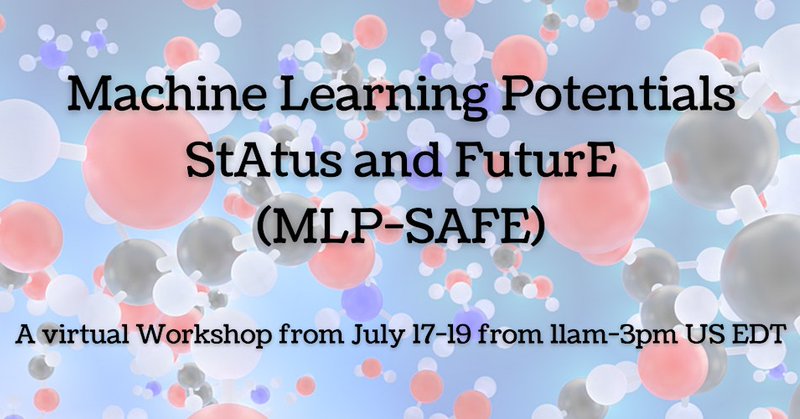 Machine Learning Potentials
StAtus and FuturE
(MLP-SAFE)

A virtual Workshop from July 17-19 from 11am-3pm US EDT